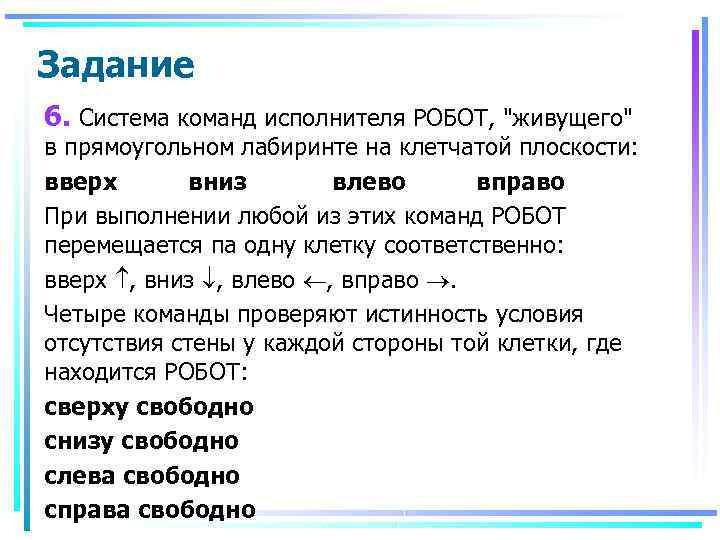 Задание

6. Система команд исполнителя РОБОТ, "живущего" в прямоугольном лабиринте на клетчатой плоскости:

вверх вниз влево вправо

При выполнении любой из этих команд РОБОТ перемещается па одну клетку соответственно: вверх $\uparrow$, вниз $\downarrow$, влево $\leftarrow$, вправо $\rightarrow$.

Четыре команды проверяют истинность условия отсутствия стены у каждой стороны той клетки, где находится РОБОТ:

сверху свободно
снизу свободно
слева свободно
справа свободно